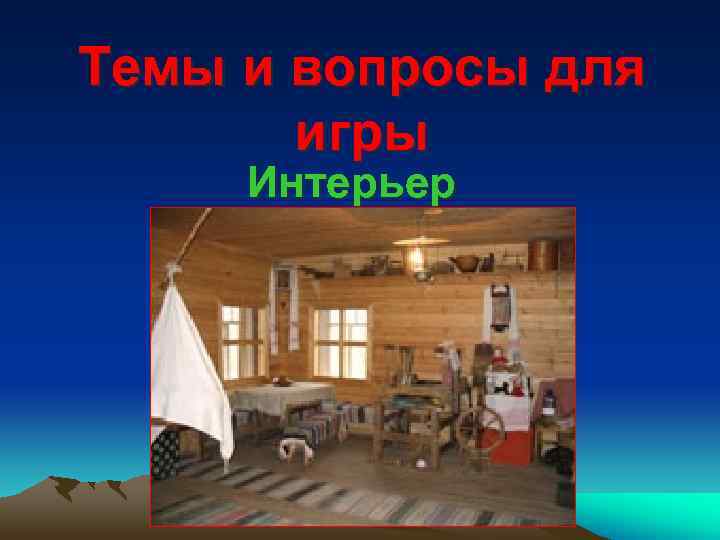 Темы и вопросы для игры

Интерьер